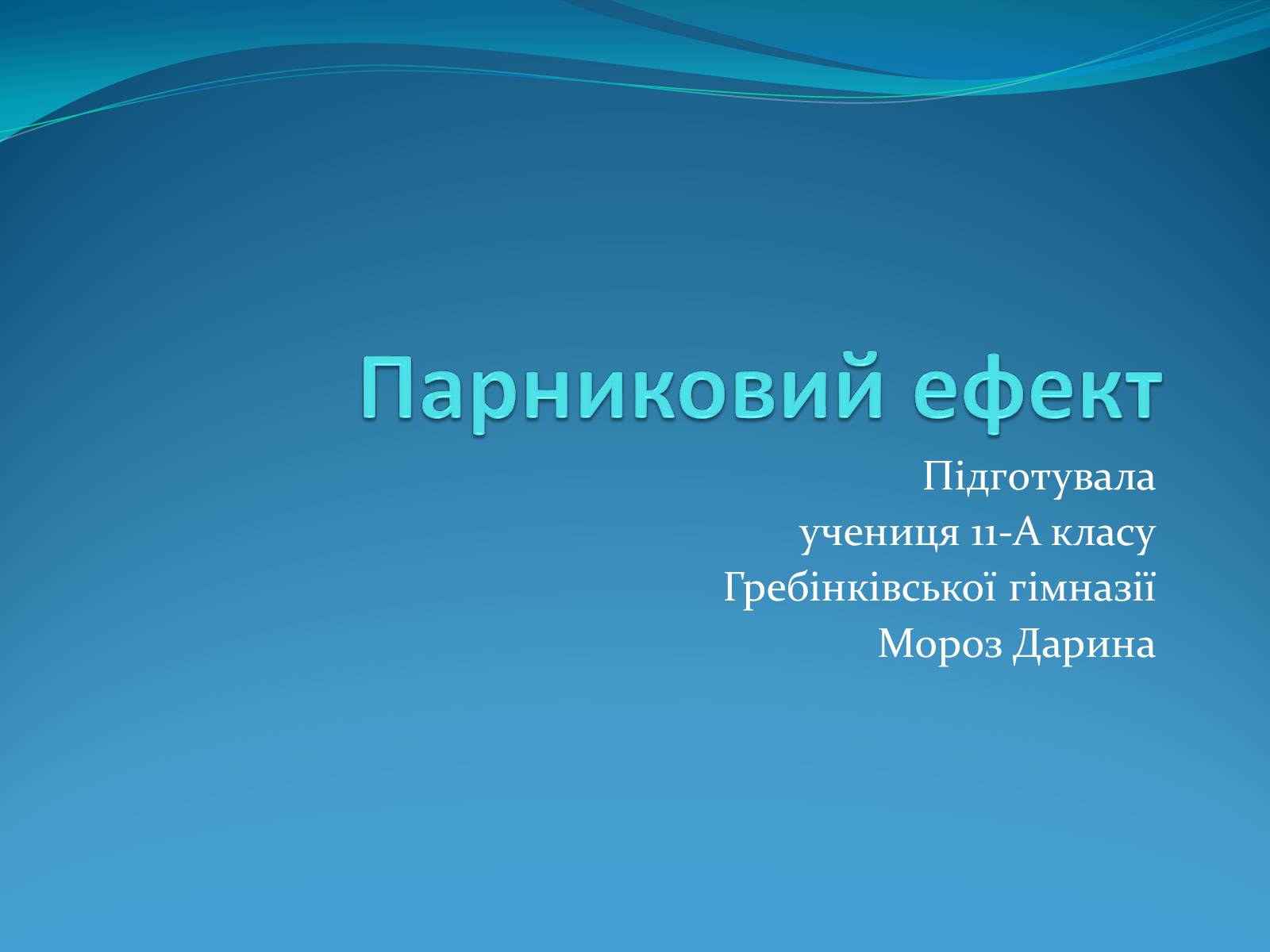 Парниковий ефект

Підготувала
учениця 11-А класу
Гребінківської гімназії
Мороз Дарина